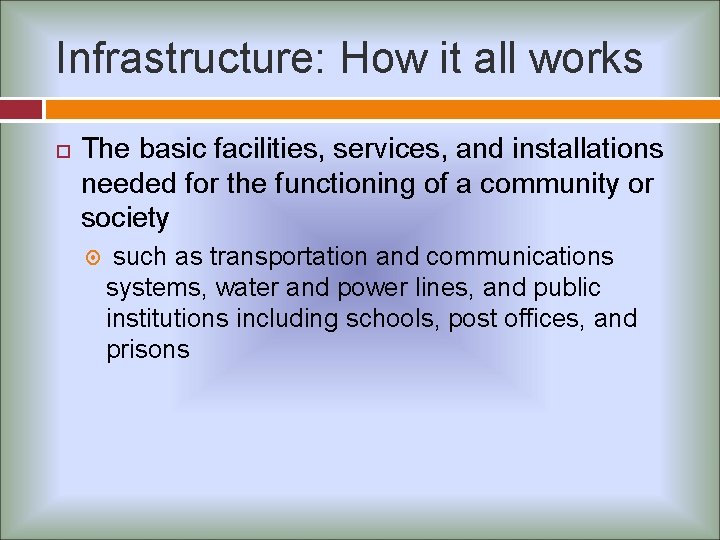 Infrastructure: How it all works

The basic facilities, services, and installations needed for the functioning of a community or society

such as transportation and communications systems, water and power lines, and public institutions including schools, post offices, and prisons